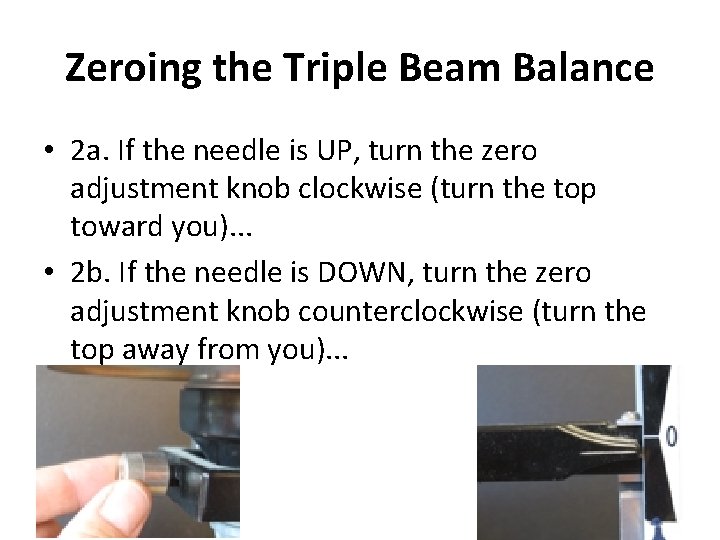 Zeroing the Triple Beam Balance

• 2a. If the needle is UP, turn the zero adjustment knob clockwise (turn the top toward you)...

• 2b. If the needle is DOWN, turn the zero adjustment knob counterclockwise (turn the top away from you)...

0